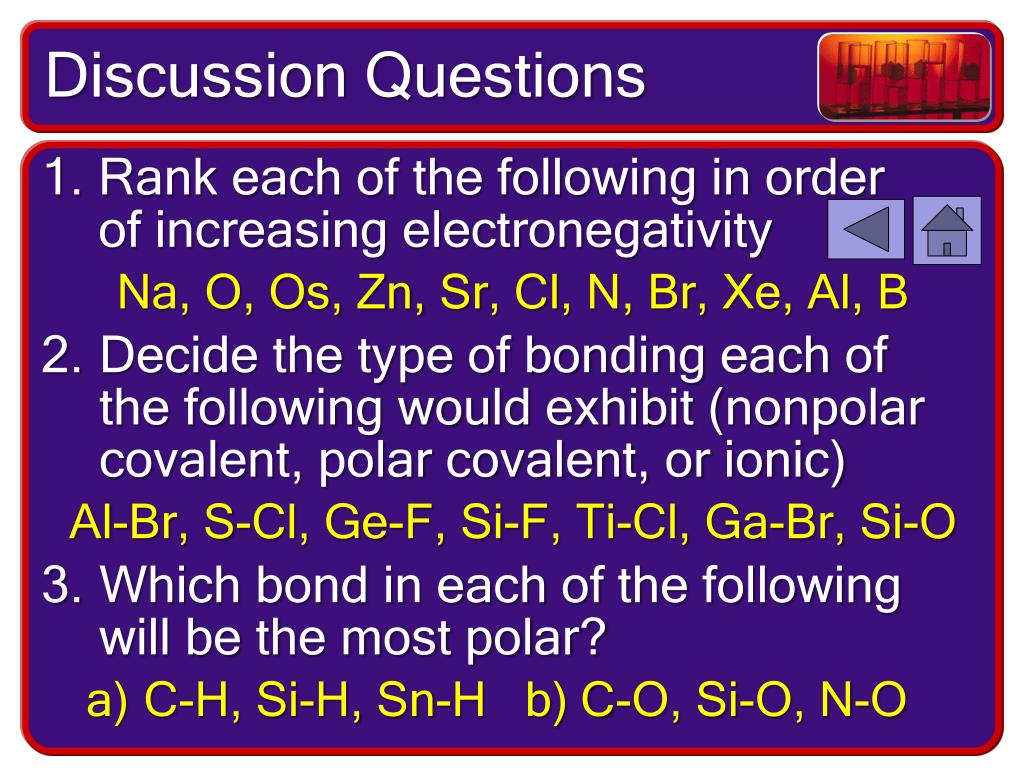 Discussion Questions

1. Rank each of the following in order of increasing electronegativity

Na, O, Os, Zn, Sr, Cl, N, Br, Xe, Al, B

2. Decide the type of bonding each of the following would exhibit (nonpolar covalent, polar covalent, or ionic)

Al-Br, S-Cl, Ge-F, Si-F, Ti-Cl, Ga-Br, Si-O

3. Which bond in each of the following will be the most polar?

a) C-H, Si-H, Sn-H b) C-O, Si-O, N-O